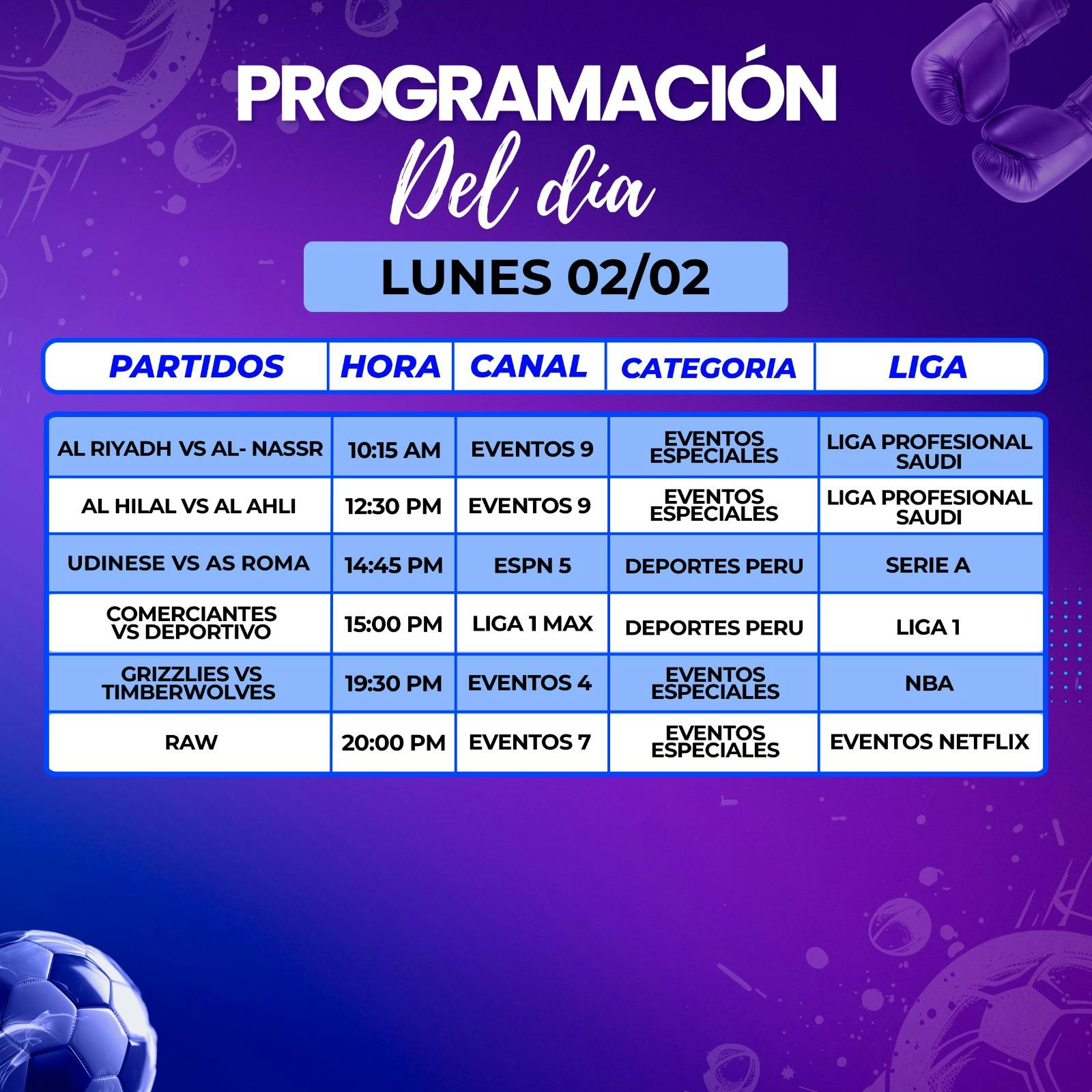 PROGRAMACIÓN
Del día

LUNES 02/02

| PARTIDOS | HORA | CANAL | CATEGORIA | LIGA |
|---|---|---|---|---|
| AL RIYADH VS AL- NASSR | 10:15 AM | EVENTOS 9 | EVENTOS ESPECIALES | LIGA PROFESIONAL SAUDI |
| AL HILAL VS AL AHLI | 12:30 PM | EVENTOS 9 | EVENTOS ESPECIALES | LIGA PROFESIONAL SAUDI |
| UDINESE VS AS ROMA | 14:45 PM | ESPN 5 | DEPORTES PERU | SERIE A |
| COMERCIANTES VS DEPORTIVO | 15:00 PM | LIGA 1 MAX | DEPORTES PERU | LIGA 1 |
| GRIZZLIES VS TIMBERWOLVES | 19:30 PM | EVENTOS 4 | EVENTOS ESPECIALES | NBA |
| RAW | 20:00 PM | EVENTOS 7 | EVENTOS ESPECIALES | EVENTOS NETFLIX |